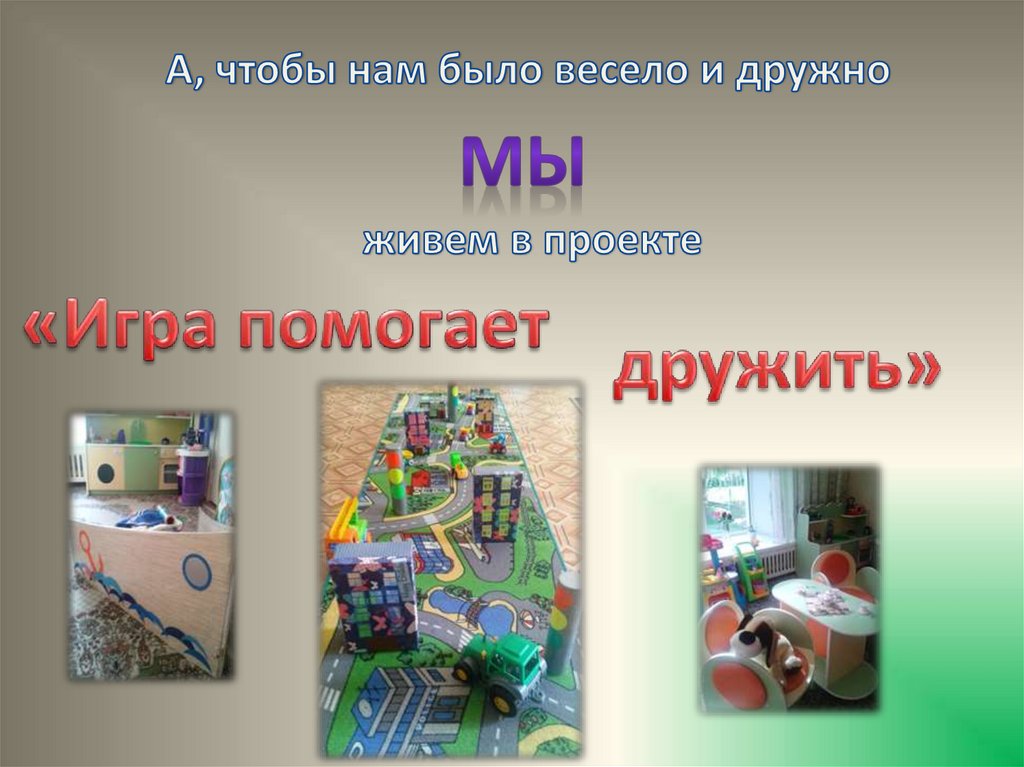 А, чтобы нам было весело и дружно

МЫ

живем в проекте

«Игра помогает дружить»